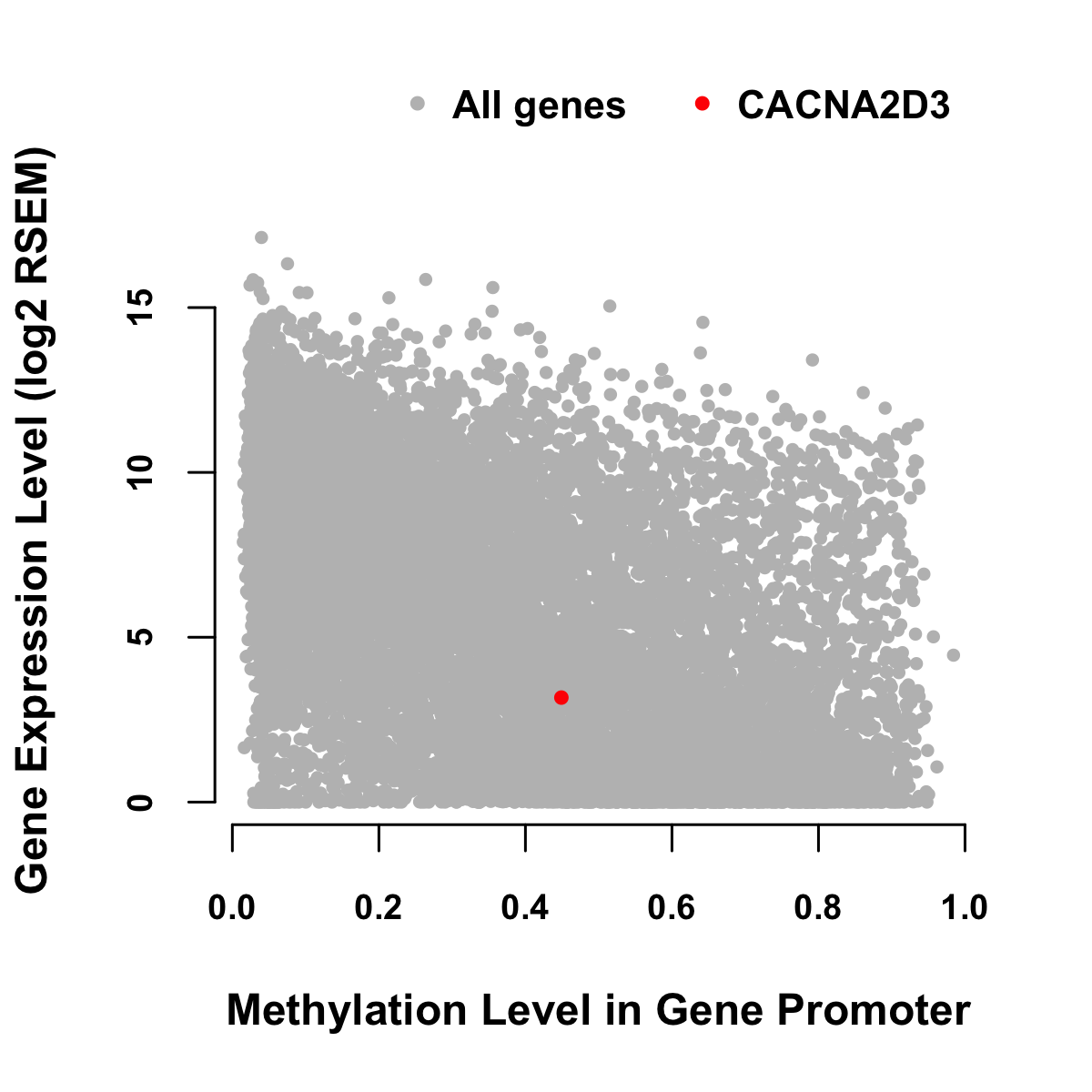 All genes
CACNA2D3

Gene Expression Level (log2 RSEM)

15
10
5
0

0.0
0.2
0.4
0.6
0.8
1.0

Methylation Level in Gene Promoter